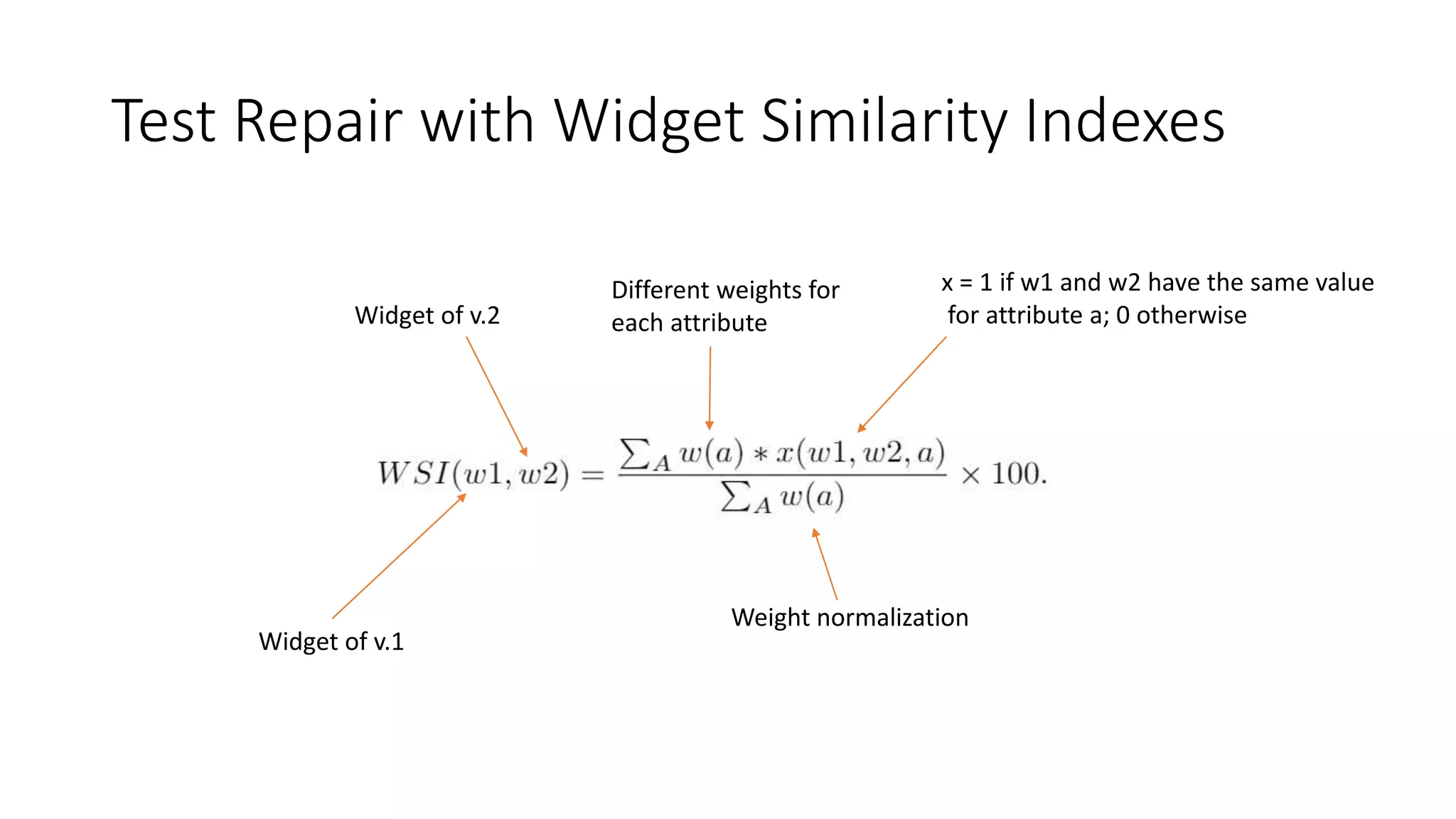 Test Repair with Widget Similarity Indexes

Widget of v.2

Different weights for each attribute

x = 1 if w1 and w2 have the same value for attribute a; 0 otherwise

$WSI(w1, w2) = \frac{\sum_A w(a) * x(w1, w2, a)}{\sum_A w(a)} \times 100.$

Widget of v.1

Weight normalization